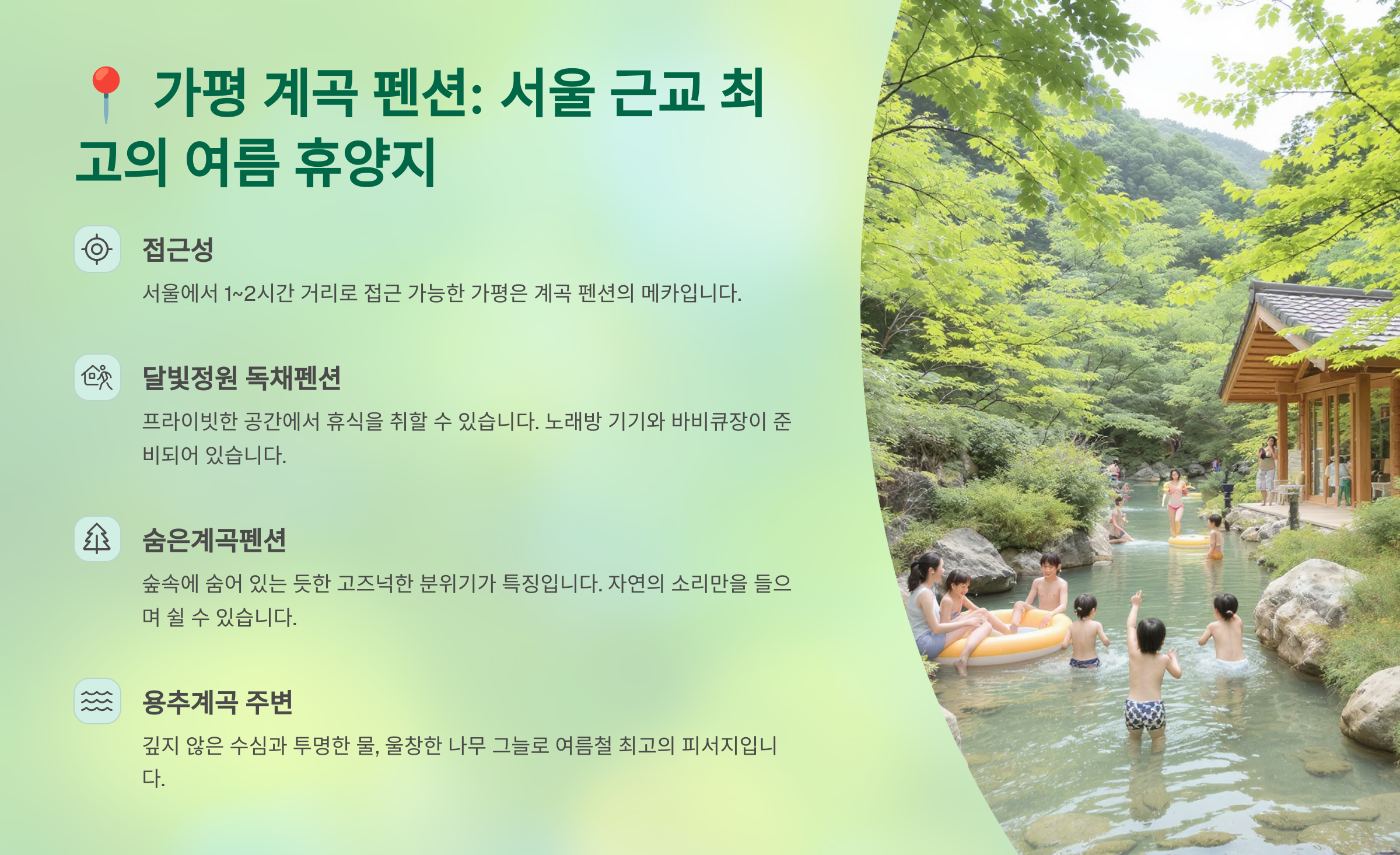 📍 가평 계곡 펜션: 서울 근교 최고의 여름 휴양지

접근성

서울에서 1~2시간 거리로 접근 가능한 가평은 계곡 펜션의 메카입니다.

달빛정원 독채펜션

프라이빗한 공간에서 휴식을 취할 수 있습니다. 노래방 기기와 바비큐장이 준비되어 있습니다.

숨은계곡펜션

숲속에 숨어 있는 듯한 고즈넉한 분위기가 특징입니다. 자연의 소리만을 들으며 쉴 수 있습니다.

용추계곡 주변

깊지 않은 수심과 투명한 물, 울창한 나무 그늘로 여름철 최고의 피서지입니다.